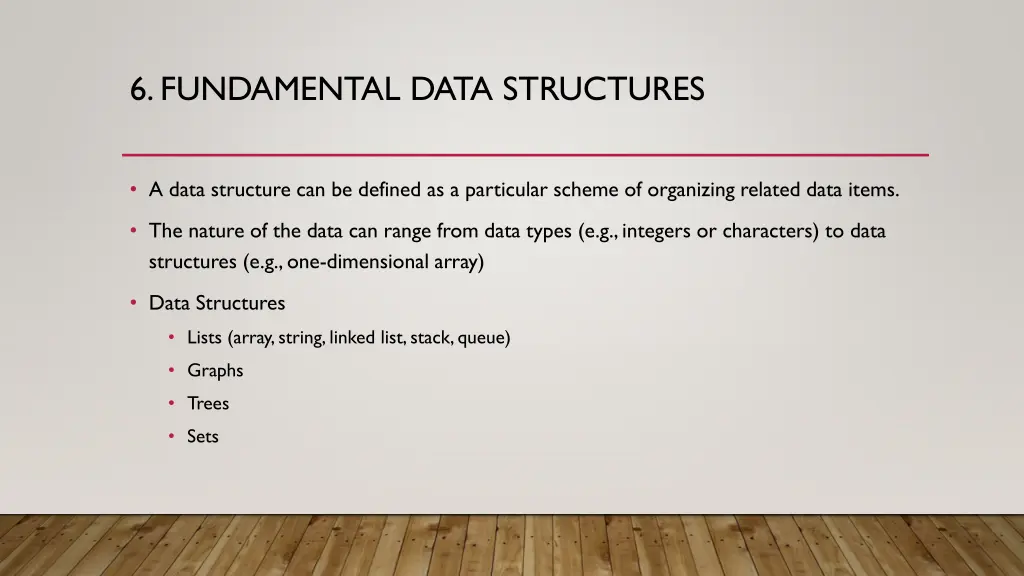 6. FUNDAMENTAL DATA STRUCTURES

• A data structure can be defined as a particular scheme of organizing related data items.

• The nature of the data can range from data types (e.g., integers or characters) to data structures (e.g., one-dimensional array)

• Data Structures
  • Lists (array, string, linked list, stack, queue)
  • Graphs
  • Trees
  • Sets